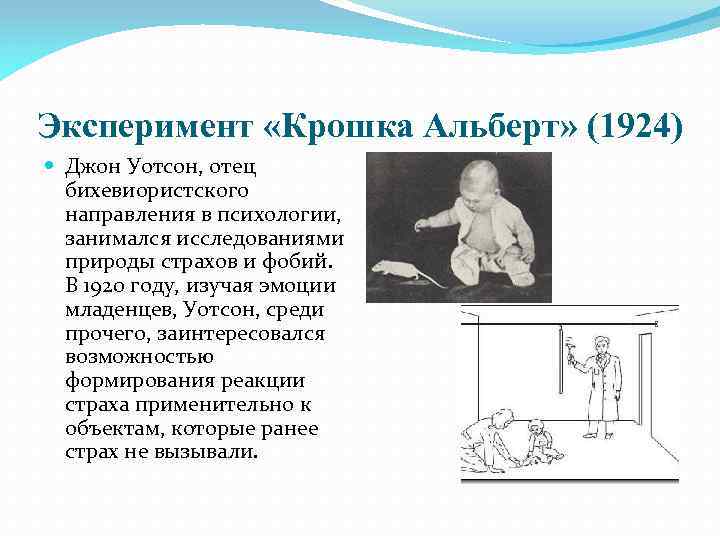 Эксперимент «Крошка Альберт» (1924)

Джон Уотсон, отец бихевиористского направления в психологии, занимался исследованиями природы страхов и фобий. В 1920 году, изучая эмоции младенцев, Уотсон, среди прочего, заинтересовался возможностью формирования реакции страха применительно к объектам, которые ранее страх не вызывали.